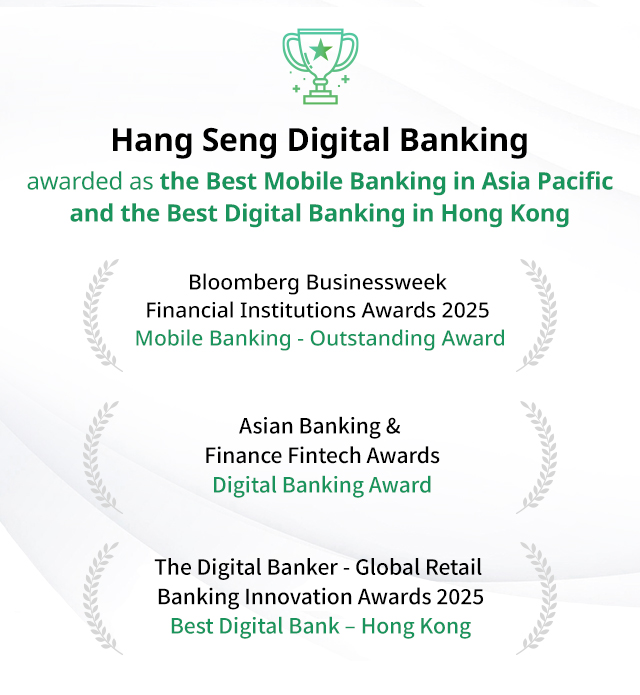 Hang Seng Digital Banking

awarded as the Best Mobile Banking in Asia Pacific and the Best Digital Banking in Hong Kong

Bloomberg Businessweek
Financial Institutions Awards 2025
Mobile Banking - Outstanding Award

Asian Banking &
Finance Fintech Awards
Digital Banking Award

The Digital Banker - Global Retail
Banking Innovation Awards 2025
Best Digital Bank – Hong Kong